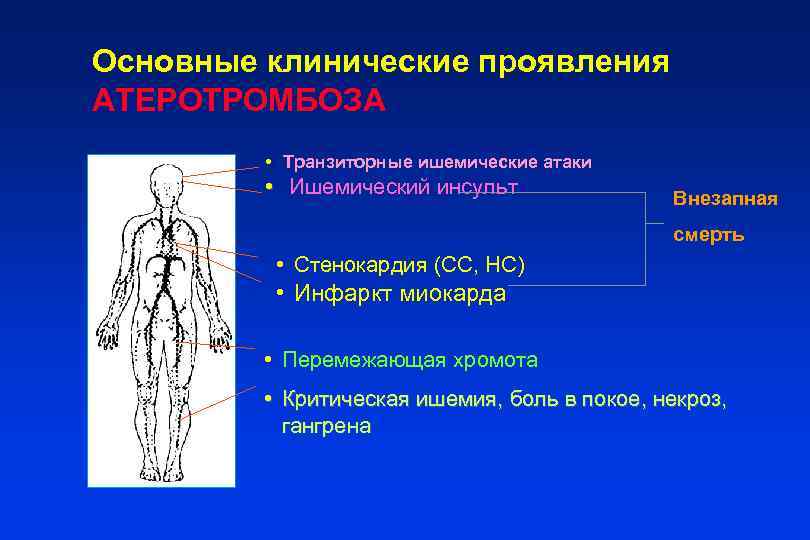 Основные клинические проявления
АТЕРОТРОМБОЗА

• Транзиторные ишемические атаки
• Ишемический инсульт

Внезапная смерть

• Стенокардия (СС, НС)
• Инфаркт миокарда

• Перемежающая хромота
• Критическая ишемия, боль в покое, некроз, гангрена